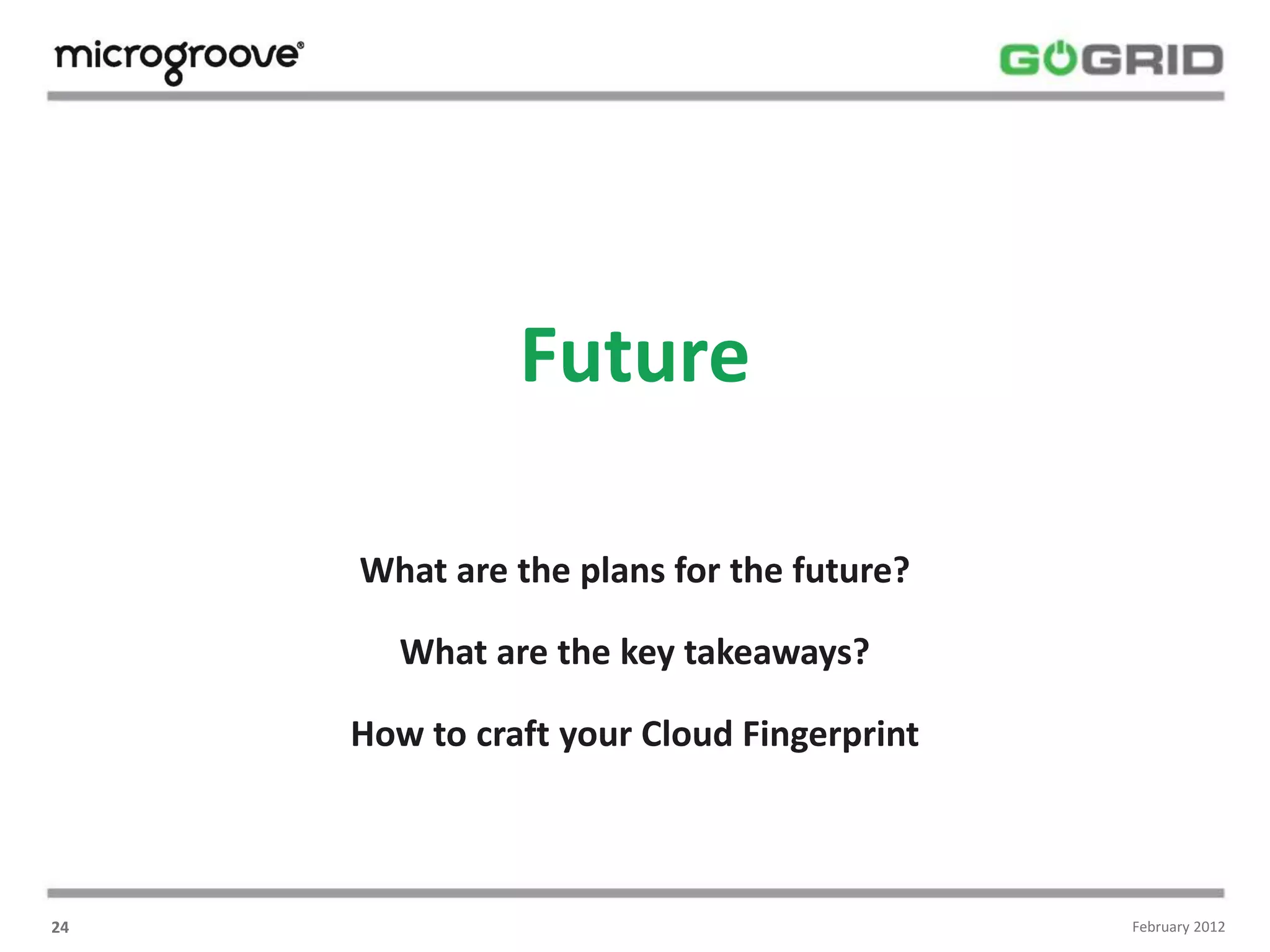 microgroove®

GOGRID

Future

What are the plans for the future?

What are the key takeaways?

How to craft your Cloud Fingerprint

24

February 2012